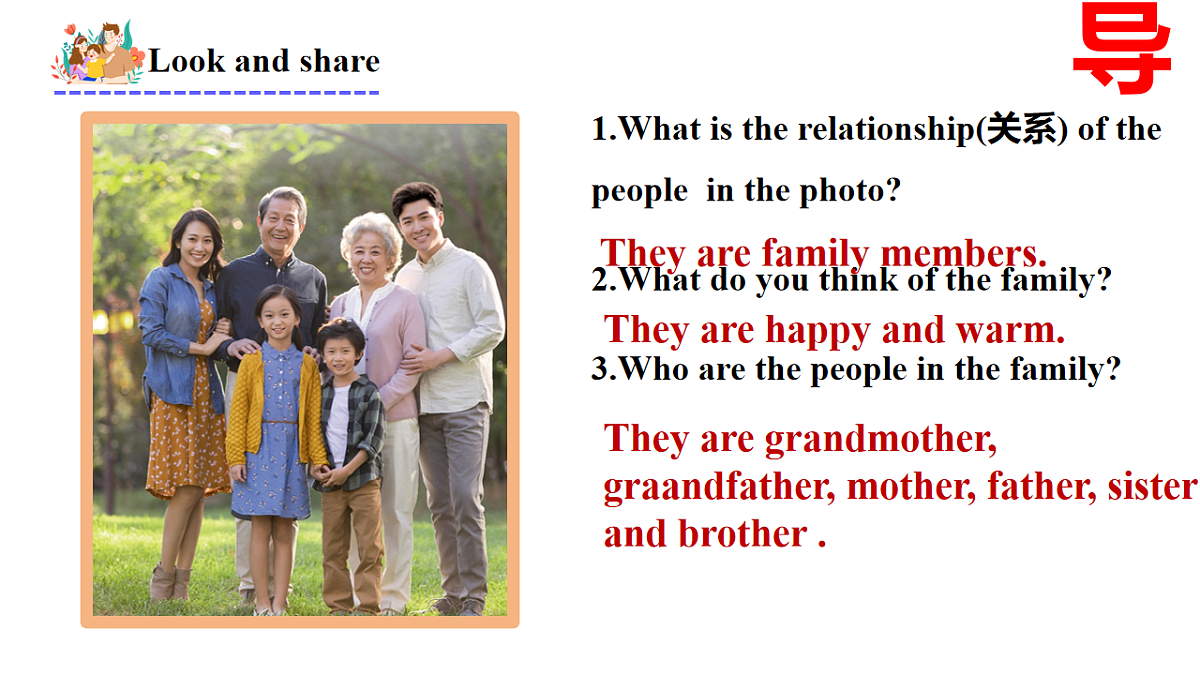 Look and share

导

1.What is the relationship(关系) of the people in the photo?

They are family members.

2.What do you think of the family?

They are happy and warm.

3.Who are the people in the family?

They are grandmother, graandfather, mother, father, sister and brother .